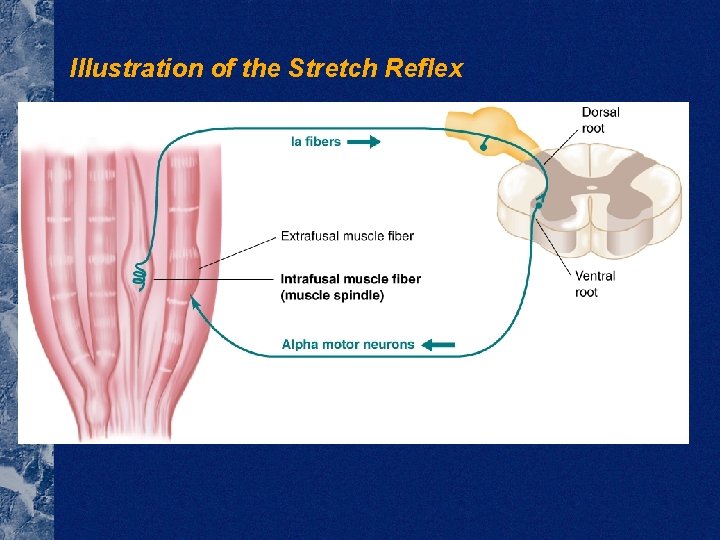 Illustration of the Stretch Reflex

Ia fibers

Dorsal root

Extrafusal muscle fiber

Intrafusal muscle fiber (muscle spindle)

Ventral root

Alpha motor neurons